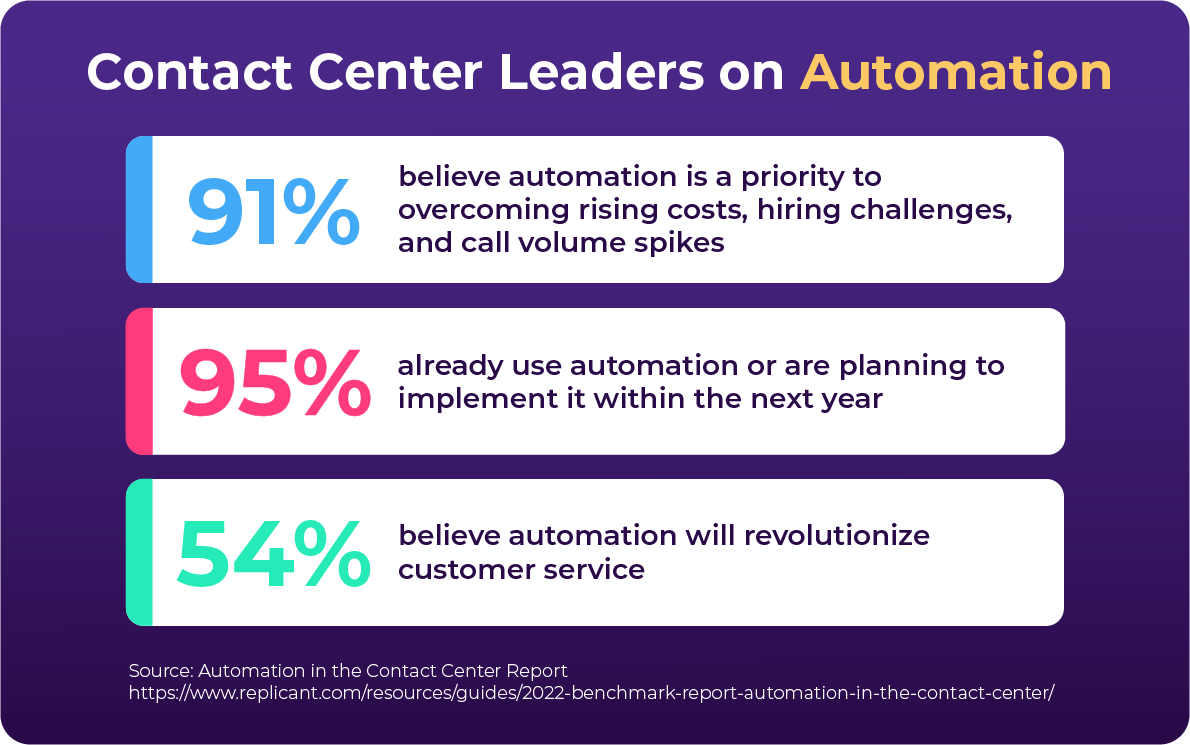 Contact Center Leaders on Automation

91%

believe automation is a priority to overcoming rising costs, hiring challenges, and call volume spikes

95%

already use automation or are planning to implement it within the next year

54%

believe automation will revolutionize customer service

Source: Automation in the Contact Center Report
https://www.replicant.com/resources/guides/2022-benchmark-report-automation-in-the-contact-center/